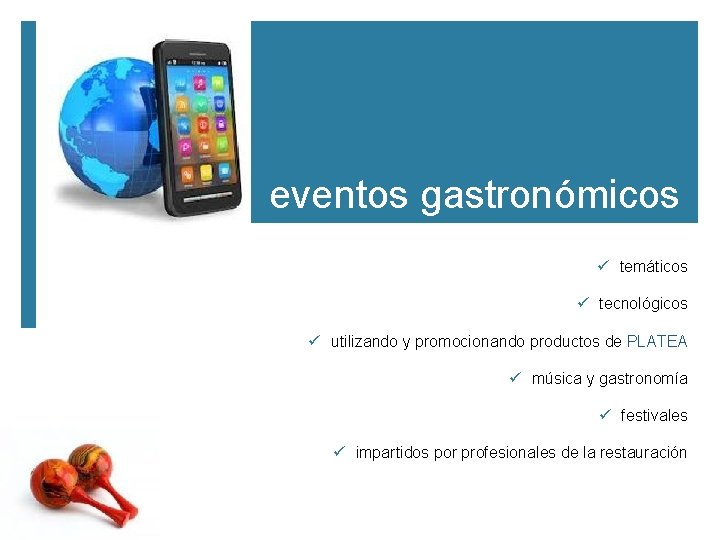 eventos gastronómicos

✓ temáticos

✓ tecnológicos

✓ utilizando y promocionando productos de PLATEA

✓ música y gastronomía

✓ festivales

✓ impartidos por profesionales de la restauración